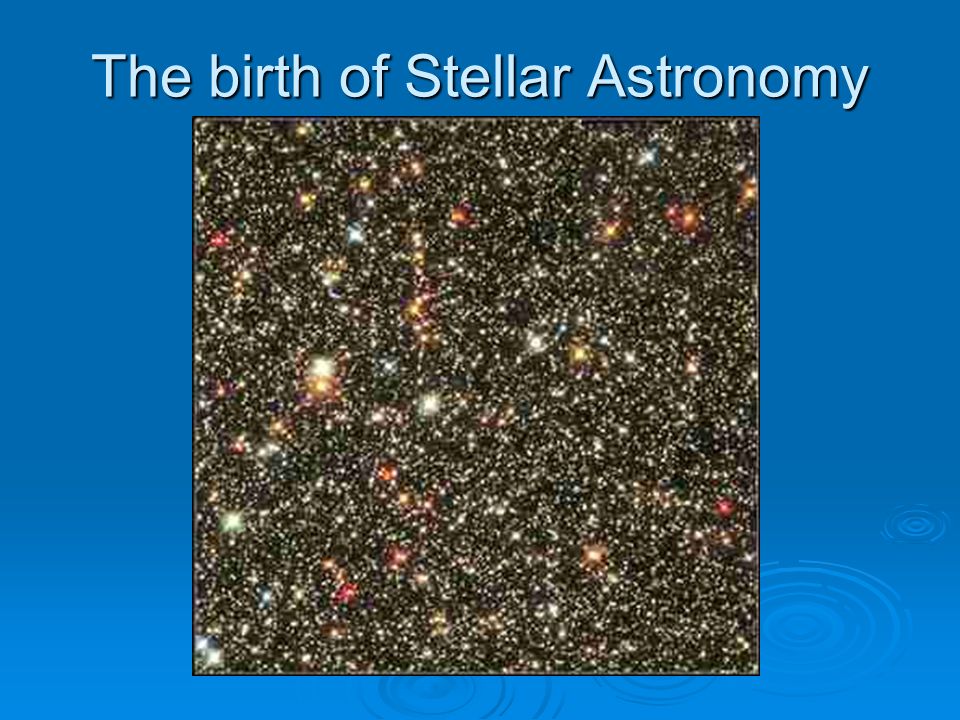 The birth of Stellar Astronomy